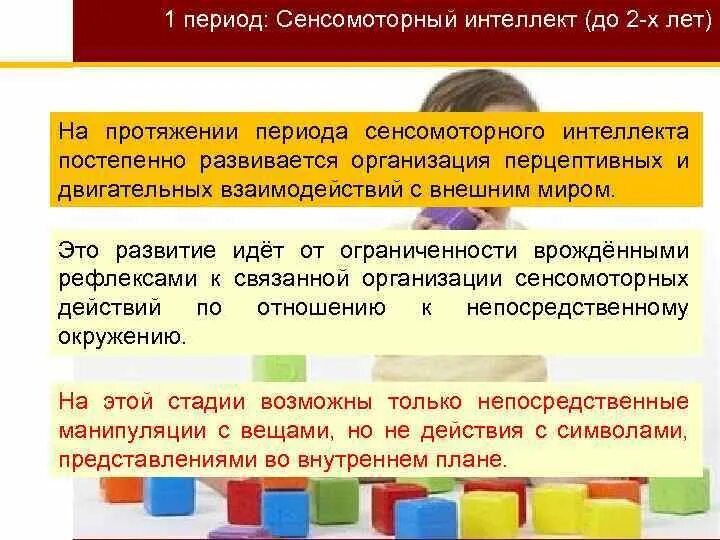 1 период: Сенсомоторный интеллект (до 2-х лет)

На протяжении периода сенсомоторного интеллекта постепенно развивается организация перцептивных и двигательных взаимодействий с внешним миром.

Это развитие идёт от ограниченности врождёнными рефлексами к связанной организации сенсомоторных действий по отношению к непосредственному окружению.

На этой стадии возможны только непосредственные манипуляции с вещами, но не действия с символами, представлениями во внутреннем плане.